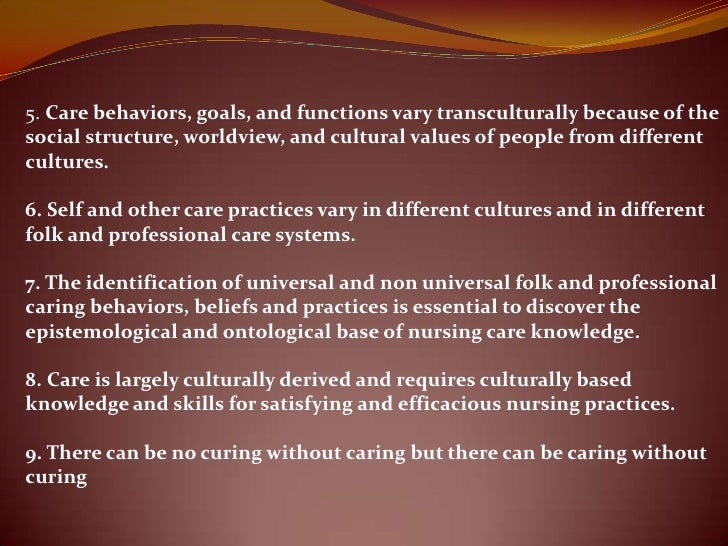 5. Care behaviors, goals, and functions vary transculturally because of the social structure, worldview, and cultural values of people from different cultures.

6. Self and other care practices vary in different cultures and in different folk and professional care systems.

7. The identification of universal and non universal folk and professional caring behaviors, beliefs and practices is essential to discover the epistemological and ontological base of nursing care knowledge.

8. Care is largely culturally derived and requires culturally based knowledge and skills for satisfying and efficacious nursing practices.

9. There can be no curing without caring but there can be caring without curing